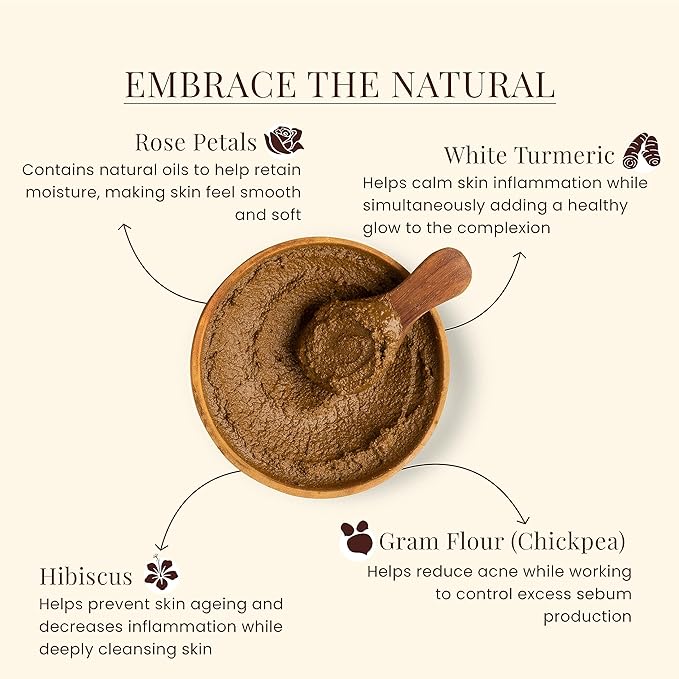 EMBRACE THE NATURAL

Rose Petals
Contains natural oils to help retain moisture, making skin feel smooth and soft

White Turmeric
Helps calm skin inflammation while simultaneously adding a healthy glow to the complexion

Hibiscus
Helps prevent skin ageing and decreases inflammation while deeply cleansing skin

Gram Flour (Chickpea)
Helps reduce acne while working to control excess sebum production